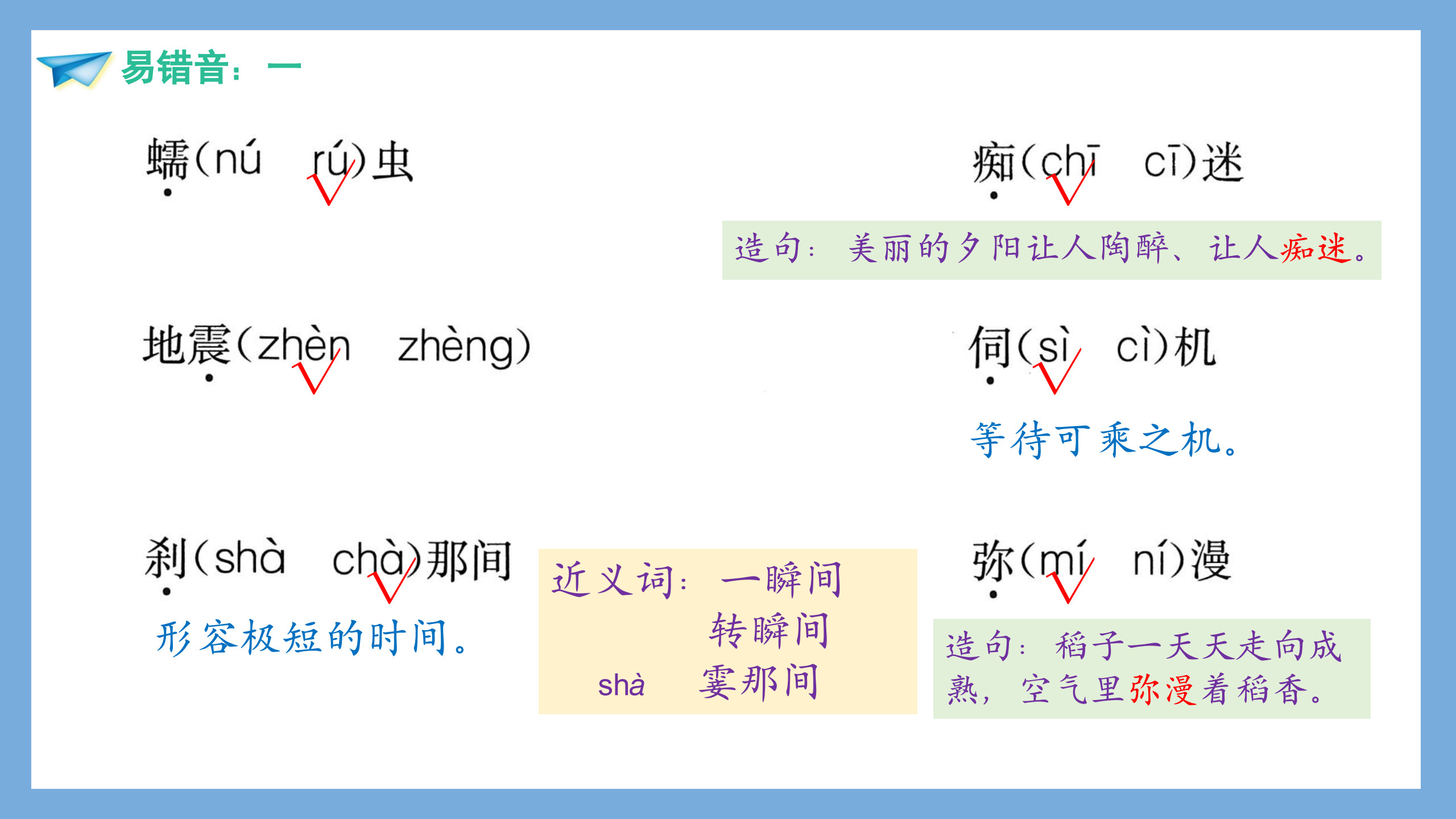 易错音：一

蠕(nú　rú)虫

痴(chī　cī)迷

造句：美丽的夕阳让人陶醉、让人痴迷。

地震(zhèn　zhèng)

伺(sì　cì)机

等待可乘之机。

刹(shà　chà)那间

形容极短的时间。

近义词：一瞬间
转瞬间
shà　霎那间

弥(mí　ní)漫

造句：稻子一天天走向成熟，空气里弥漫着稻香。